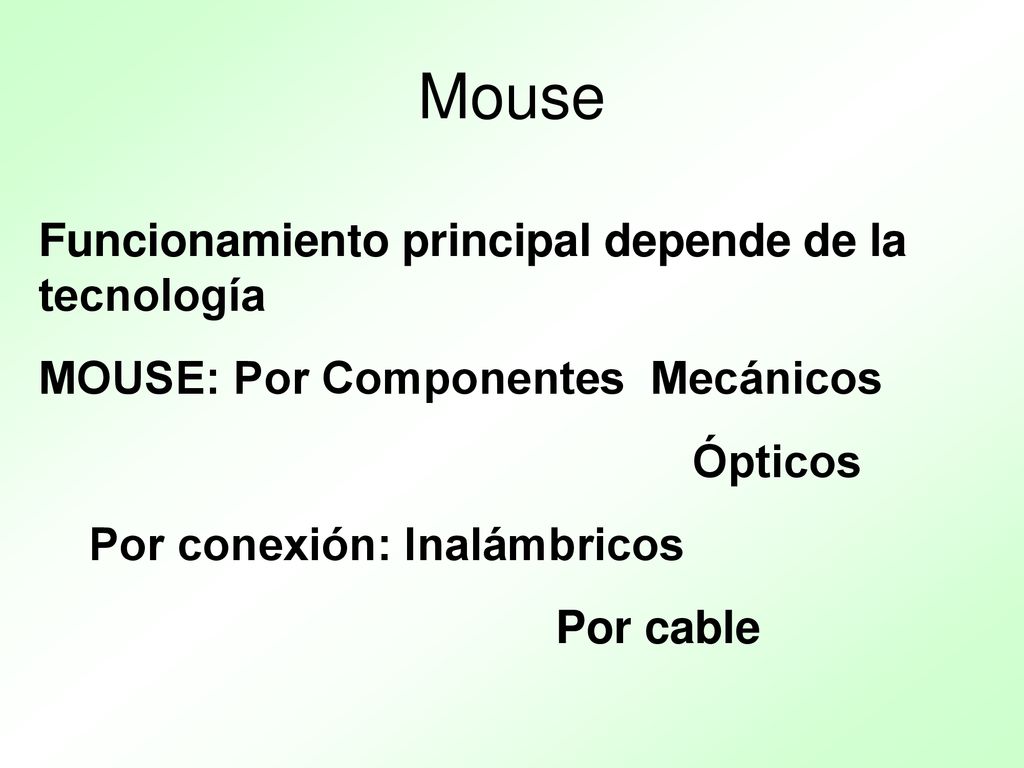 Mouse

Funcionamiento principal depende de la tecnología

MOUSE: Por Componentes Mecánicos

Ópticos

Por conexión: Inalámbricos

Por cable